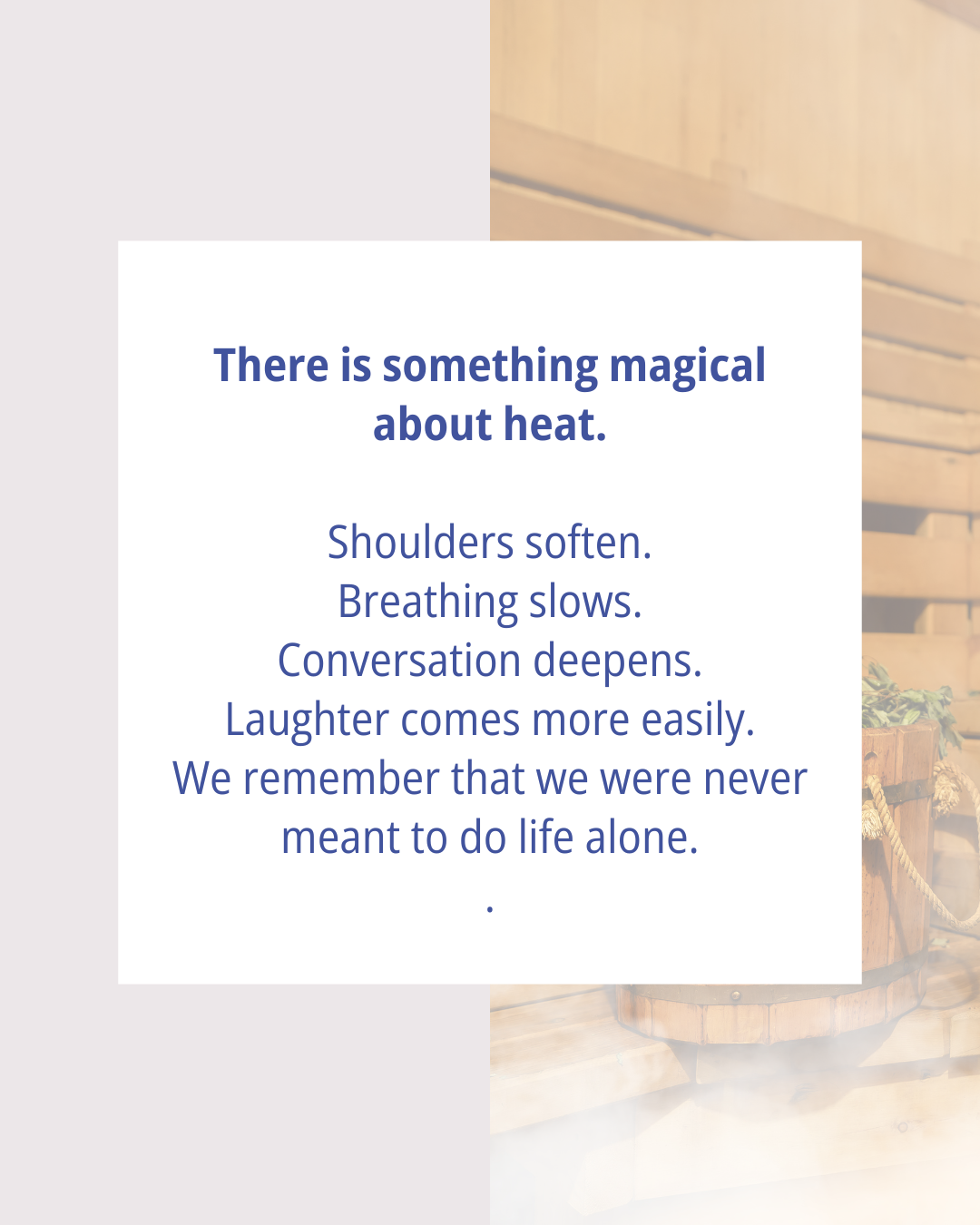 There is something magical about heat.

Shoulders soften.
Breathing slows.
Conversation deepens.
Laughter comes more easily.
We remember that we were never meant to do life alone.
.